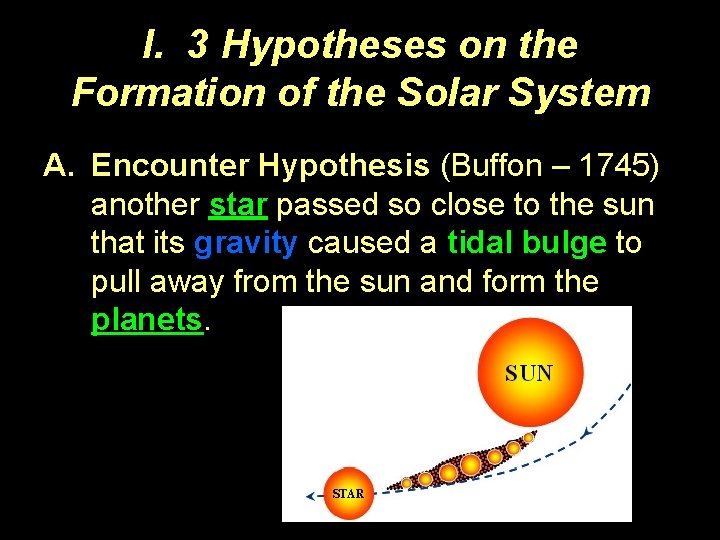 I. 3 Hypotheses on the Formation of the Solar System

A. Encounter Hypothesis (Buffon – 1745) another star passed so close to the sun that its gravity caused a tidal bulge to pull away from the sun and form the planets.

SUN

STAR